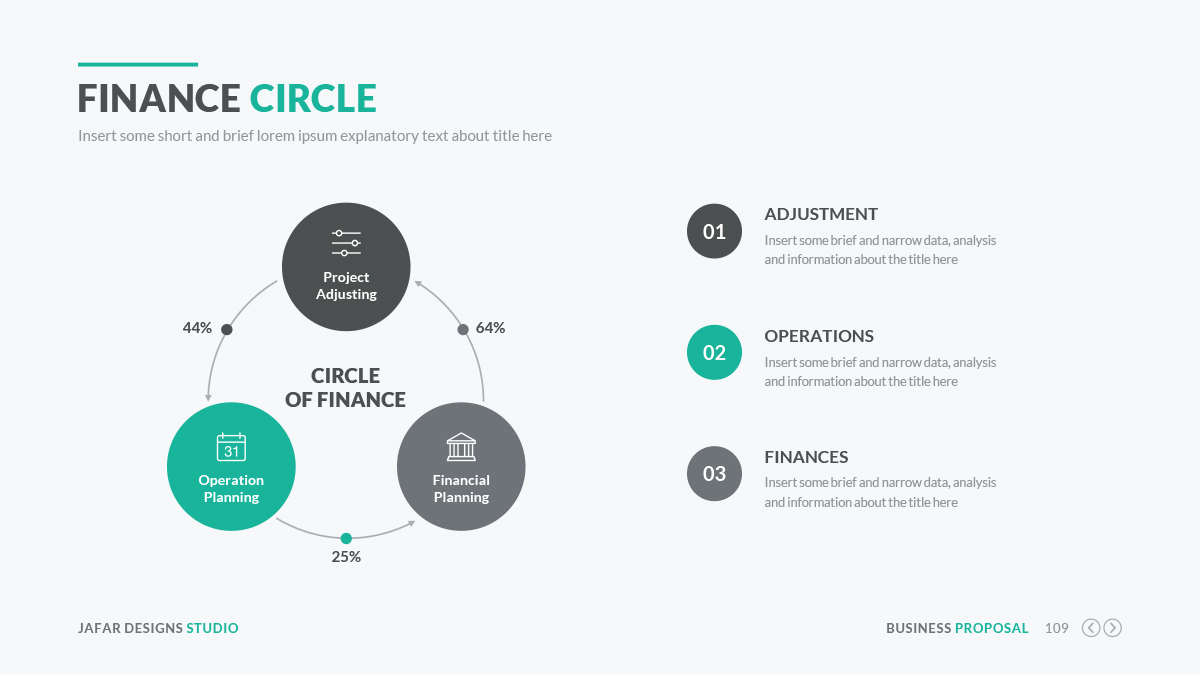 FINANCE CIRCLE
Insert some short and brief lorem ipsum explanatory text about title here

Project Adjusting

44%

64%

CIRCLE OF FINANCE

31

Operation Planning

Financial Planning

25%

01
ADJUSTMENT
Insert some brief and narrow data, analysis and information about the title here

02
OPERATIONS
Insert some brief and narrow data, analysis and information about the title here

03
FINANCES
Insert some brief and narrow data, analysis and information about the title here

JAFAR DESIGNS STUDIO

BUSINESS PROPOSAL 109